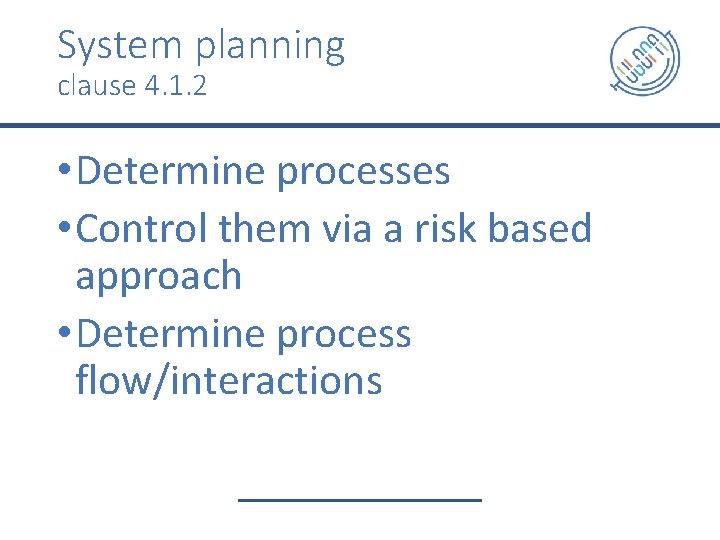 System planning
clause 4.1.2

• Determine processes
• Control them via a risk based approach
• Determine process flow/interactions